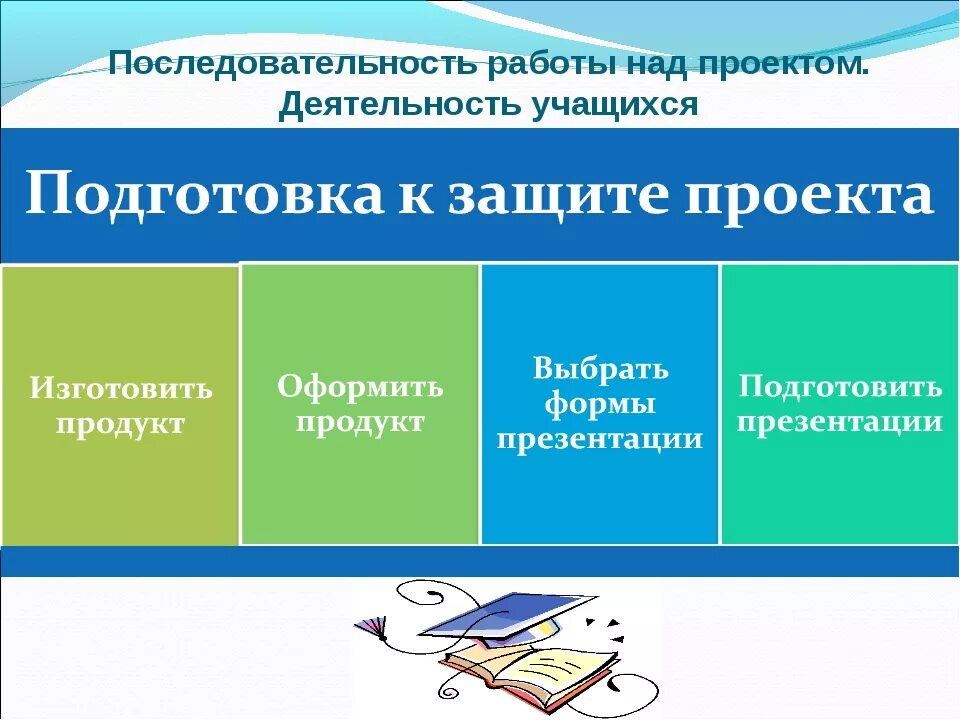 Последовательность работы над проектом. Деятельность учащихся

Подготовка к защите проекта

Изготовить продукт

Оформить продукт

Выбрать формы презентации

Подготовить презентации